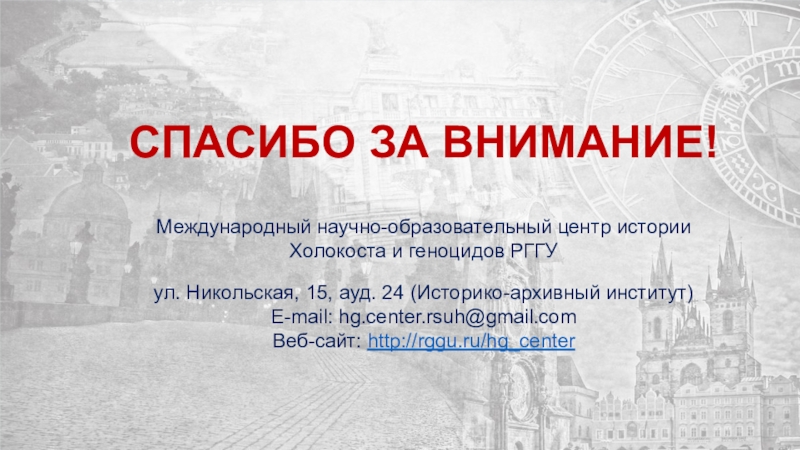 СПАСИБО ЗА ВНИМАНИЕ!

Международный научно-образовательный центр истории Холокоста и геноцидов РГГУ

ул. Никольская, 15, ауд. 24 (Историко-архивный институт)
E-mail: hg.center.rsuh@gmail.com
Веб-сайт: http://rggu.ru/hg_center